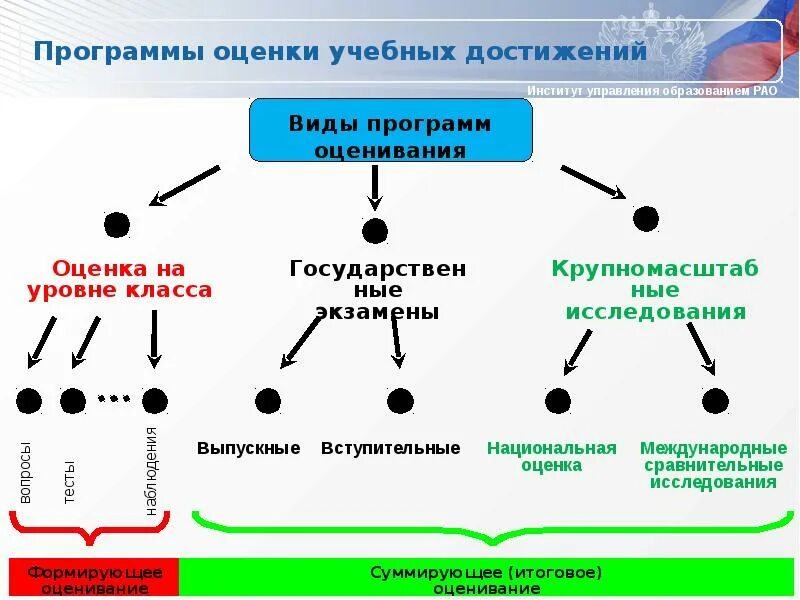 Программы оценки учебных достижений

Институт управления образованием РАО

Виды программ оценивания

Оценка на уровне класса

Государствен ные экзамены

Крупномасштаб ные исследования

вопросы

тесты

наблюдения

Выпускные

Вступительные

Национальная оценка

Международные сравнительные исследования

Формирующее оценивание

Суммирующее (итоговое) оценивание